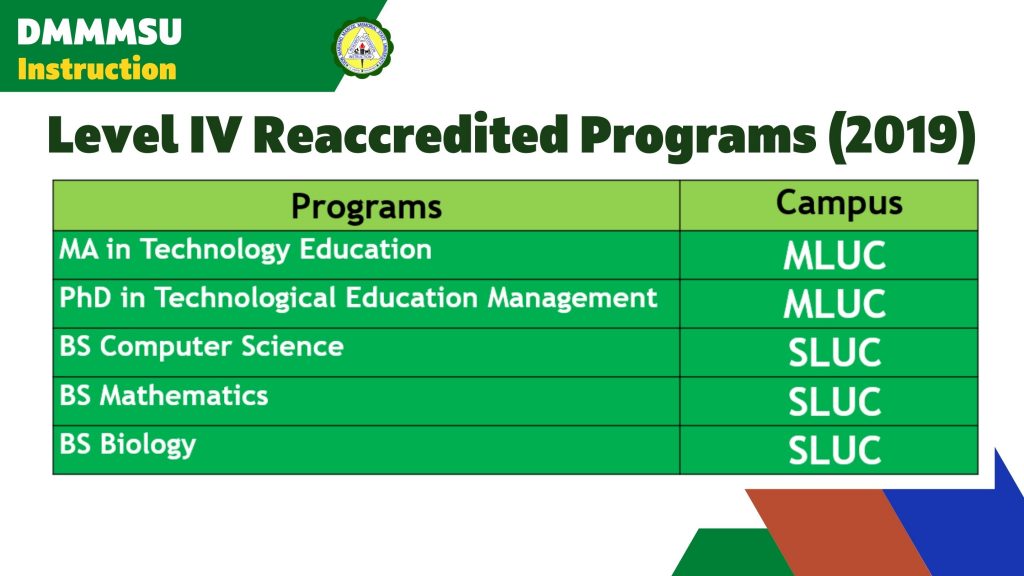 DMMMSU
Instruction

Level IV Reaccredited Programs (2019)

| Programs | Campus |
|---|---|
| MA in Technology Education | MLUC |
| PhD in Technological Education Management | MLUC |
| BS Computer Science | SLUC |
| BS Mathematics | SLUC |
| BS Biology | SLUC |